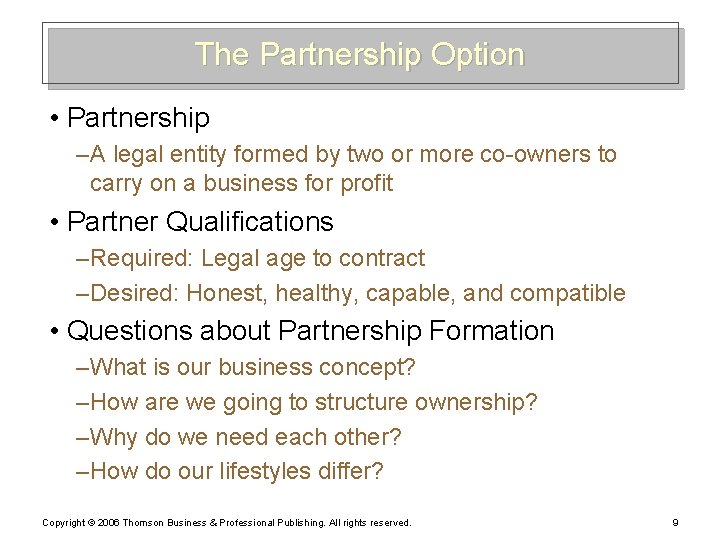 The Partnership Option

• Partnership
–A legal entity formed by two or more co-owners to carry on a business for profit

• Partner Qualifications
–Required: Legal age to contract
–Desired: Honest, healthy, capable, and compatible

• Questions about Partnership Formation
–What is our business concept?
–How are we going to structure ownership?
–Why do we need each other?
–How do our lifestyles differ?

Copyright © 2006 Thomson Business & Professional Publishing. All rights reserved.

9